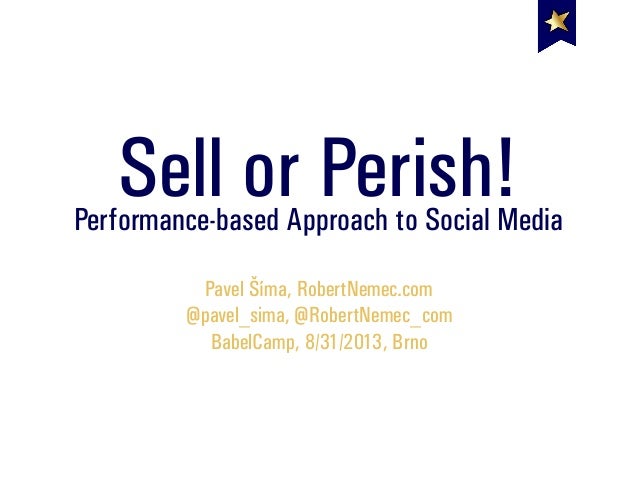 Sell or Perish!
Performance-based Approach to Social Media

Pavel Šíma, RobertNemec.com
@pavel_sima, @RobertNemec_com
BabelCamp, 8/31/2013, Brno